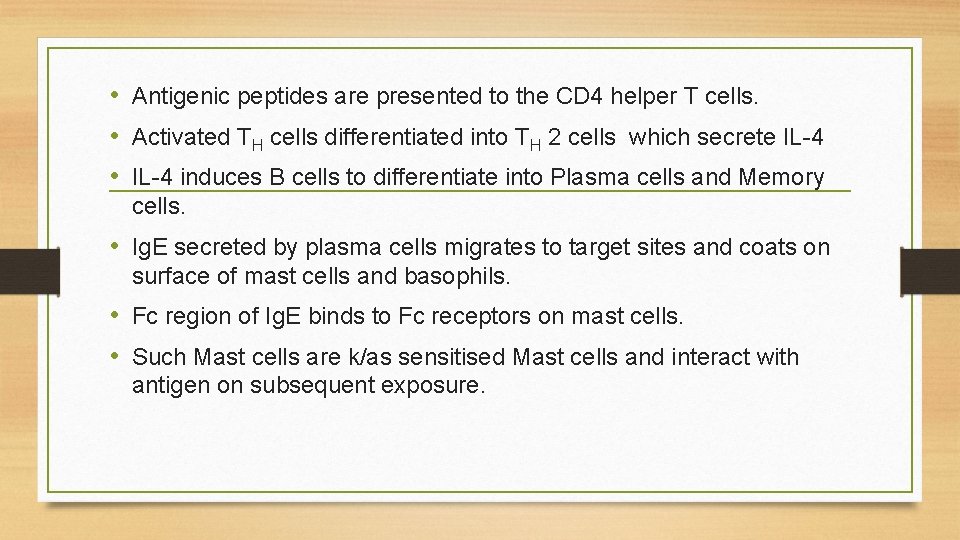 • Antigenic peptides are presented to the CD4 helper T cells.

• Activated $T_H$ cells differentiated into $T_H$ 2 cells which secrete IL-4

• IL-4 induces B cells to differentiate into Plasma cells and Memory cells.

• IgE secreted by plasma cells migrates to target sites and coats on surface of mast cells and basophils.

• Fc region of IgE binds to Fc receptors on mast cells.

• Such Mast cells are k/as sensitised Mast cells and interact with antigen on subsequent exposure.